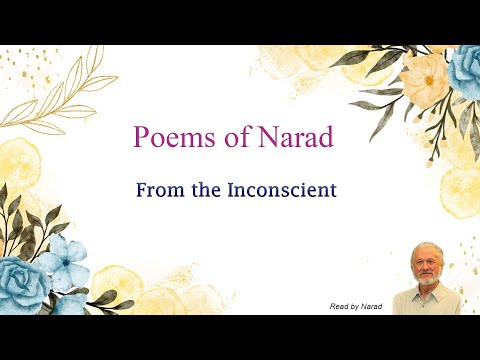 Poems of Narad

From the Inconscient

Read by Narad